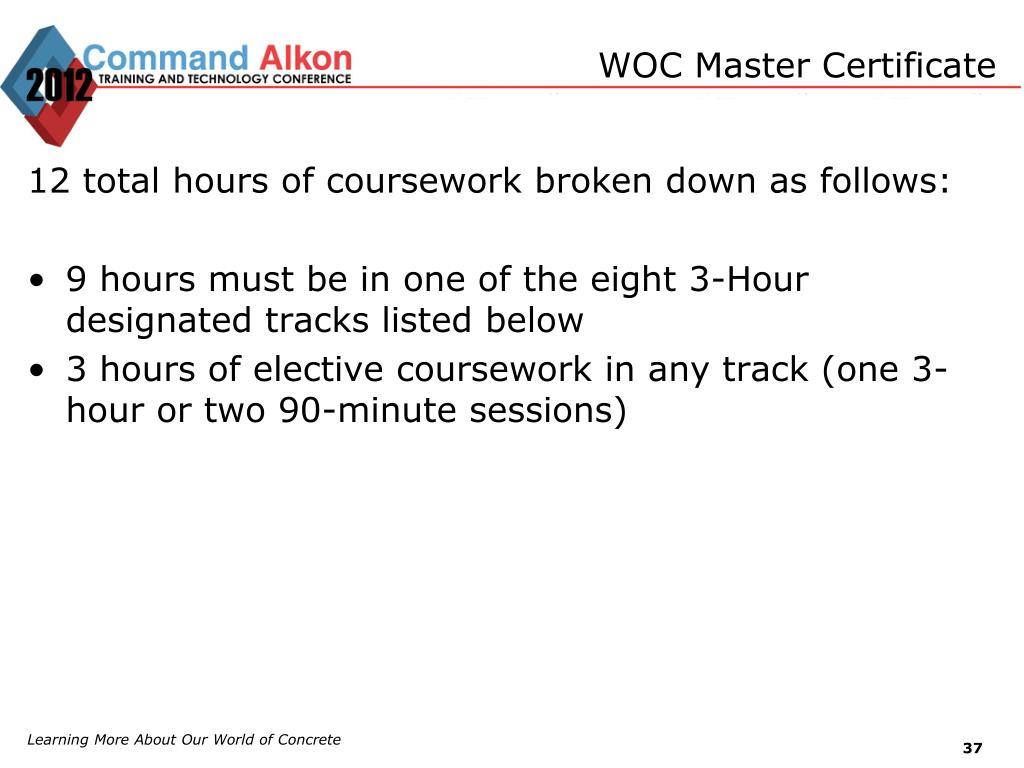 2012 Command Alkon
TRAINING AND TECHNOLOGY CONFERENCE

WOC Master Certificate

12 total hours of coursework broken down as follows:

• 9 hours must be in one of the eight 3-Hour designated tracks listed below
• 3 hours of elective coursework in any track (one 3-hour or two 90-minute sessions)

Learning More About Our World of Concrete

37